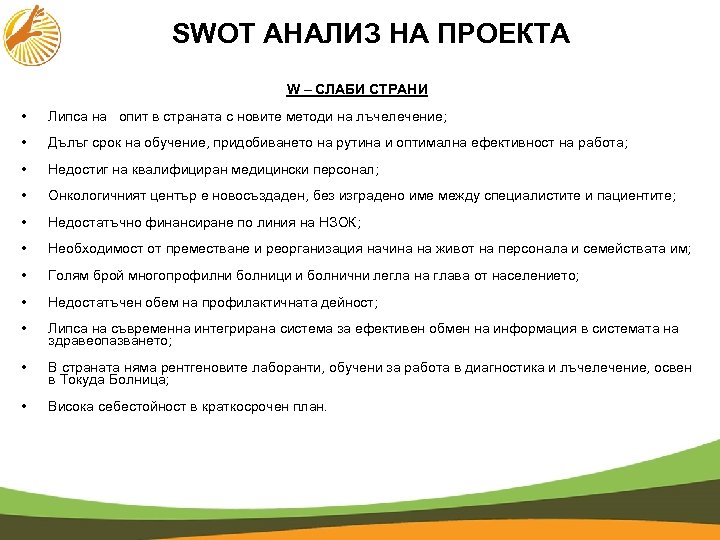 SWOT АНАЛИЗ НА ПРОЕКТА

W – СЛАБИ СТРАНИ

• Липса на опит в страната с новите методи на лъчелечение;

• Дълъг срок на обучение, придобиването на рутина и оптимална ефективност на работа;

• Недостиг на квалифициран медицински персонал;

• Онкологичният център е новосъздаден, без изградено име между специалистите и пациентите;

• Недостатъчно финансиране по линия на НЗОК;

• Необходимост от преместване и реорганизация начина на живот на персонала и семействата им;

• Голям брой многопрофилни болници и болнични легла на глава от населението;

• Недостатъчен обем на профилактичната дейност;

• Липса на съвременна интегрирана система за ефективен обмен на информация в системата на здравеопазването;

• В страната няма рентгеновите лаборанти, обучени за работа в диагностика и лъчелечение, освен в Токуда Болница;

• Висока себестойност в краткосрочен план.